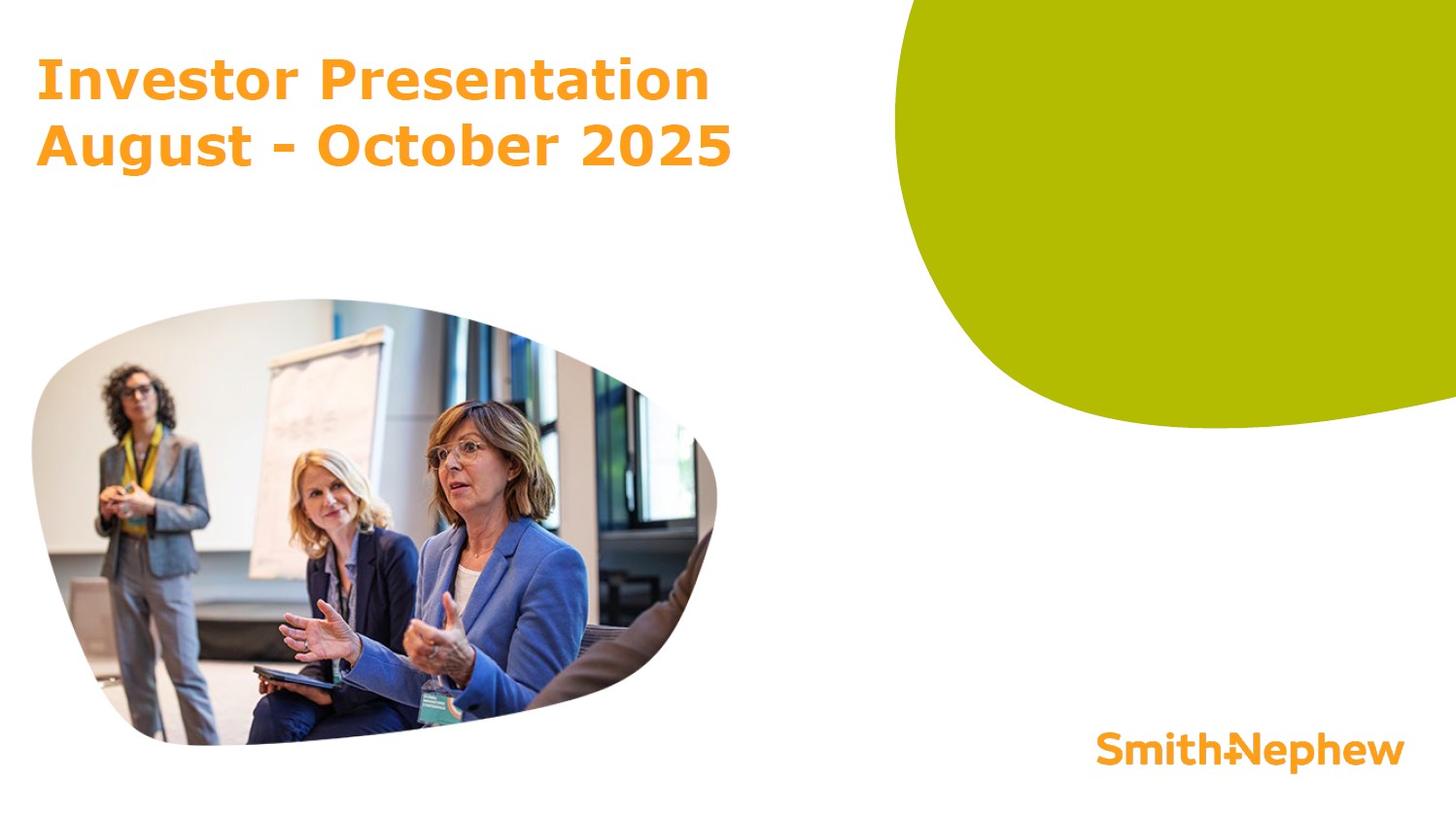 Investor Presentation
August - October 2025

Smith+Nephew